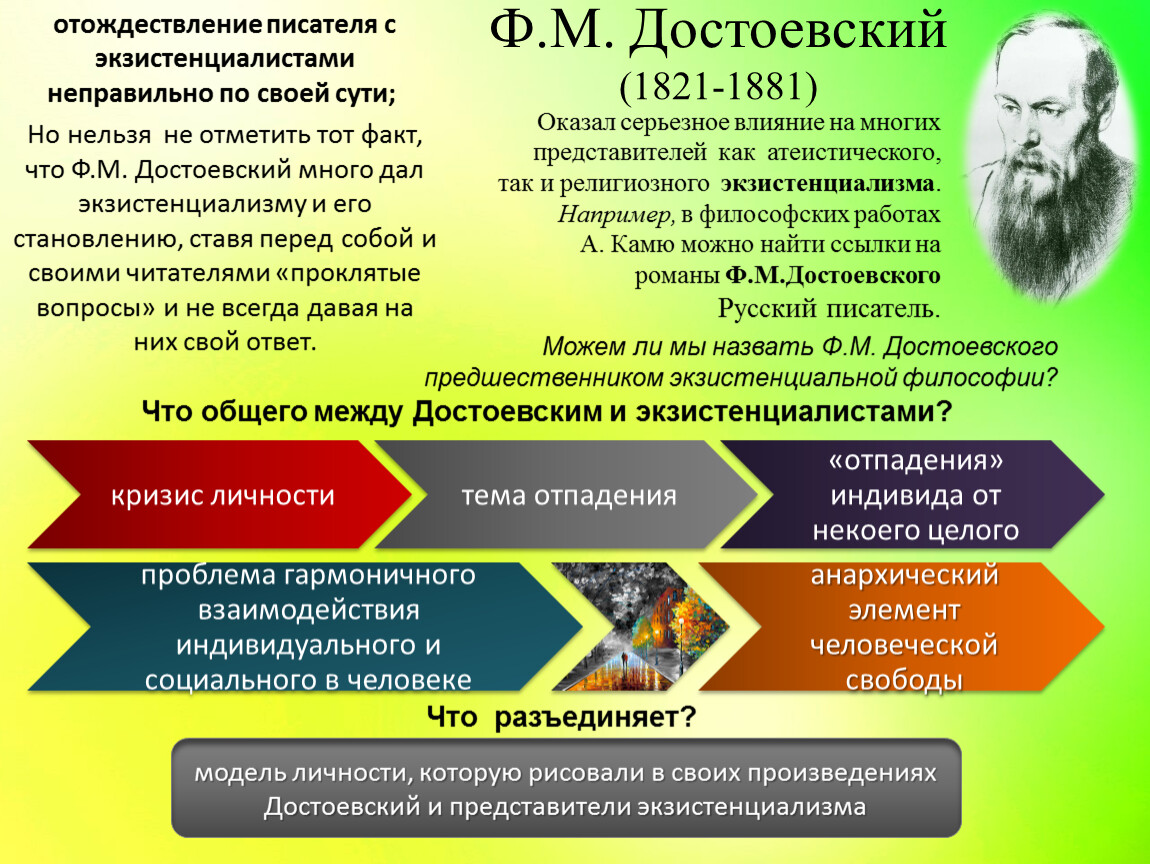 отождествление писателя с экзистенциалистами неправильно по своей сути;

Но нельзя не отметить тот факт, что Ф.М. Достоевский много дал экзистенциализму и его становлению, ставя перед собой и своими читателями «проклятые вопросы» и не всегда давая на них свой ответ.

Ф.М. Достоевский
(1821-1881)

Оказал серьезное влияние на многих представителей как атеистического, так и религиозного экзистенциализма. Например, в философских работах А. Камю можно найти ссылки на романы Ф.М.Достоевского
Русский писатель.

Можем ли мы назвать Ф.М. Достоевского предшественником экзистенциальной философии?

Что общего между Достоевским и экзистенциалистами?

кризис личности

тема отпадения

«отпадения» индивида от некоего целого

проблема гармоничного взаимодействия индивидуального и социального в человеке

анархический элемент человеческой свободы

Что разъединяет?

модель личности, которую рисовали в своих произведениях Достоевский и представители экзистенциализма